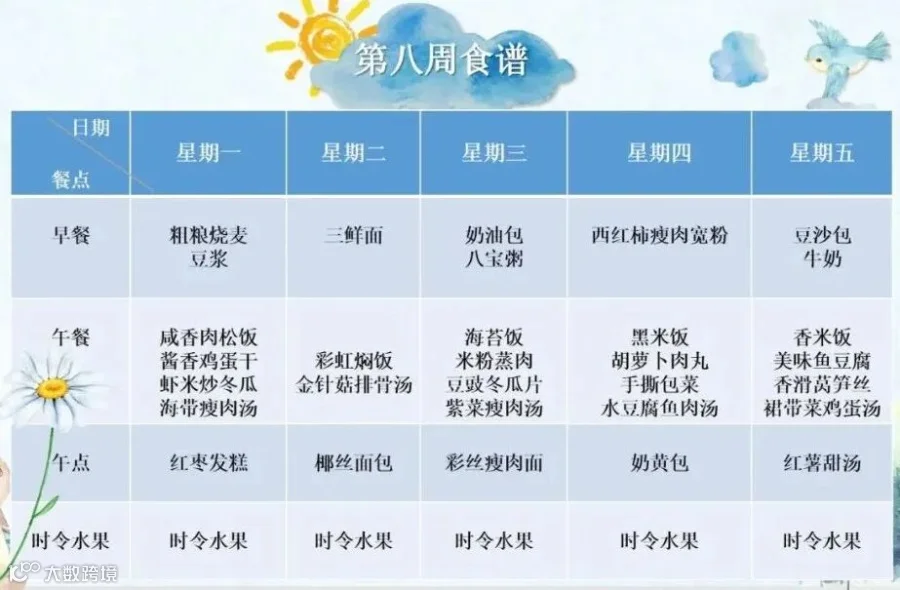 第八周食谱

| 日期 餐点 | 星期一 | 星期二 | 星期三 | 星期四 | 星期五 |
|---|---|---|---|---|---|
| 早餐 | 粗粮烧麦 豆浆 | 三鲜面 | 奶油包 八宝粥 | 西红柿瘦肉宽粉 | 豆沙包 牛奶 |
| 午餐 | 咸香肉松饭 酱香鸡蛋干 虾米炒冬瓜 海带瘦肉汤 | 彩虹焖饭 金针菇排骨汤 | 海苔饭 米粉蒸肉 豆豉冬瓜片 紫菜瘦肉汤 | 黑米饭 胡萝卜肉丸 手撕包菜 水豆腐鱼肉汤 | 香米饭 美味鱼豆腐 香滑莴笋丝 裙带菜鸡蛋汤 |
| 午点 | 红枣发糕 | 椰丝面包 | 彩丝瘦肉面 | 奶黄包 | 红薯甜汤 |
| 时令水果 | 时令水果 | 时令水果 | 时令水果 | 时令水果 | 时令水果 |

大数跨境